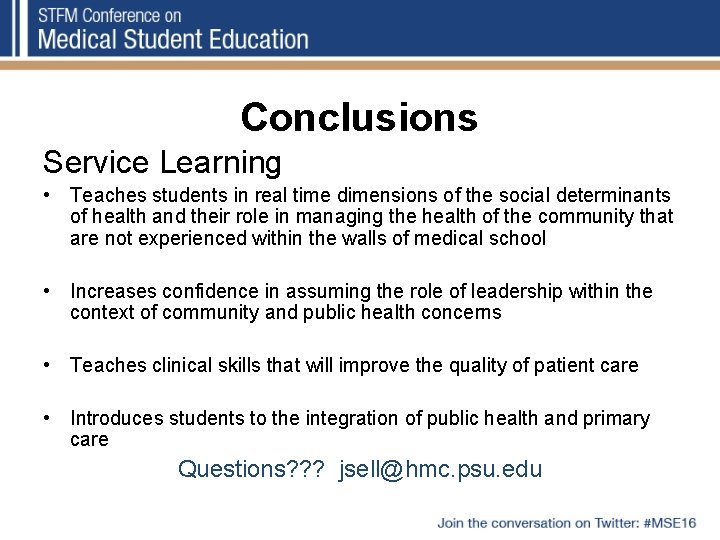 STFM Conference on
Medical Student Education

Conclusions

Service Learning

• Teaches students in real time dimensions of the social determinants of health and their role in managing the health of the community that are not experienced within the walls of medical school

• Increases confidence in assuming the role of leadership within the context of community and public health concerns

• Teaches clinical skills that will improve the quality of patient care

• Introduces students to the integration of public health and primary care

Questions??? jsell@hmc.psu.edu

Join the conversation on Twitter: #MSE16